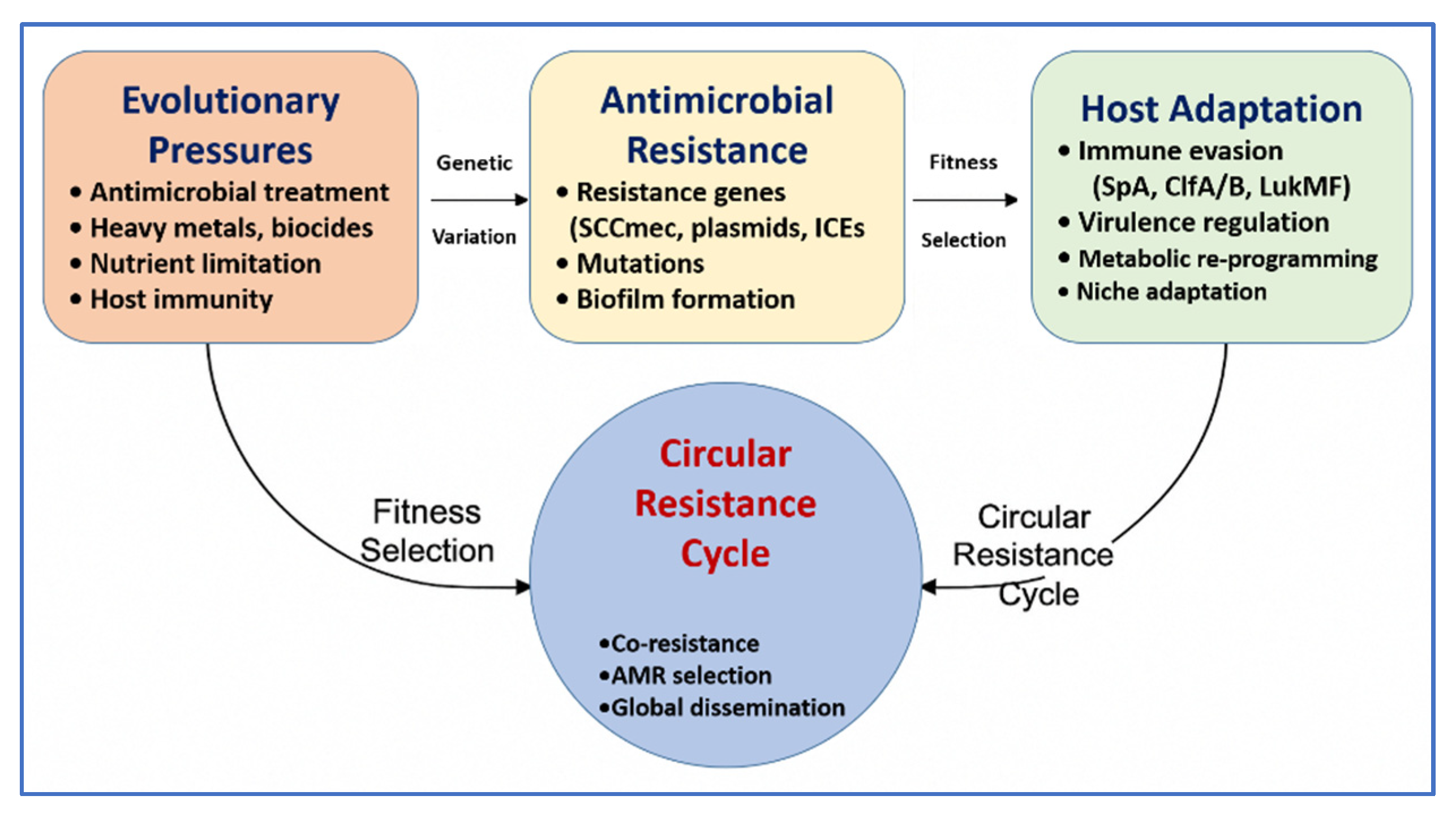 Evolutionary Pressures
• Antimicrobial treatment
• Heavy metals, biocides
• Nutrient limitation
• Host immunity

Genetic Variation

Antimicrobial Resistance
• Resistance genes (SCCmec, plasmids, ICEs
• Mutations
• Biofilm formation

Fitness Selection

Host Adaptation
• Immune evasion (SpA, ClfA/B, LukMF)
• Virulence regulation
• Metabolic re-programming
• Niche adaptation

Fitness Selection

Circular Resistance Cycle
•Co-resistance
•AMR selection
•Global dissemination

Circular Resistance Cycle